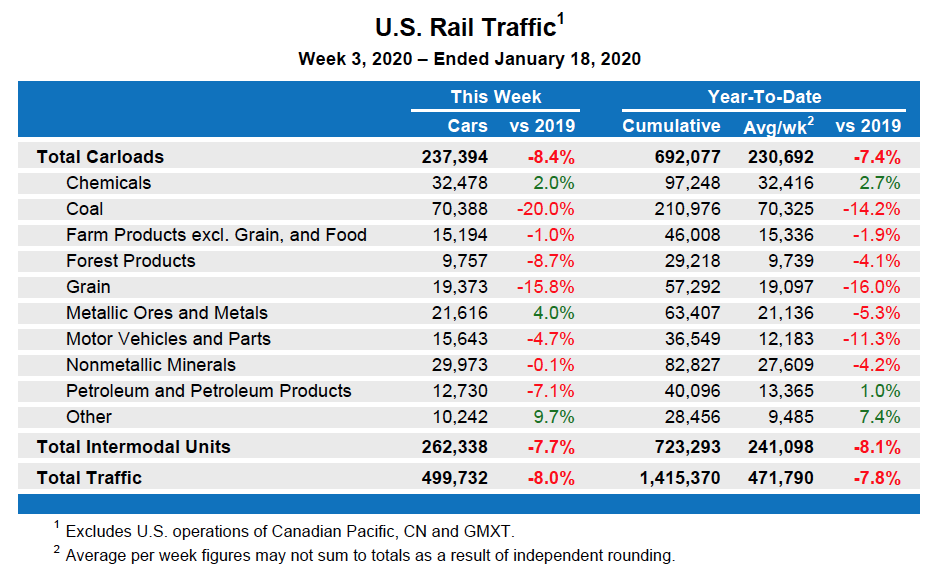 U.S. Rail Traffic$^1$

Week 3, 2020 – Ended January 18, 2020

| | This Week | | Year-To-Date | | |
|---|---|---|---|---|---|
| | Cars | vs 2019 | Cumulative | Avg/wk$^2$ | vs 2019 |
| Total Carloads | 237,394 | -8.4% | 692,077 | 230,692 | -7.4% |
| Chemicals | 32,478 | 2.0% | 97,248 | 32,416 | 2.7% |
| Coal | 70,388 | -20.0% | 210,976 | 70,325 | -14.2% |
| Farm Products excl. Grain, and Food | 15,194 | -1.0% | 46,008 | 15,336 | -1.9% |
| Forest Products | 9,757 | -8.7% | 29,218 | 9,739 | -4.1% |
| Grain | 19,373 | -15.8% | 57,292 | 19,097 | -16.0% |
| Metallic Ores and Metals | 21,616 | 4.0% | 63,407 | 21,136 | -5.3% |
| Motor Vehicles and Parts | 15,643 | -4.7% | 36,549 | 12,183 | -11.3% |
| Nonmetallic Minerals | 29,973 | -0.1% | 82,827 | 27,609 | -4.2% |
| Petroleum and Petroleum Products | 12,730 | -7.1% | 40,096 | 13,365 | 1.0% |
| Other | 10,242 | 9.7% | 28,456 | 9,485 | 7.4% |
| Total Intermodal Units | 262,338 | -7.7% | 723,293 | 241,098 | -8.1% |
| Total Traffic | 499,732 | -8.0% | 1,415,370 | 471,790 | -7.8% |

$^1$ Excludes U.S. operations of Canadian Pacific, CN and GMXT.
$^2$ Average per week figures may not sum to totals as a result of independent rounding.